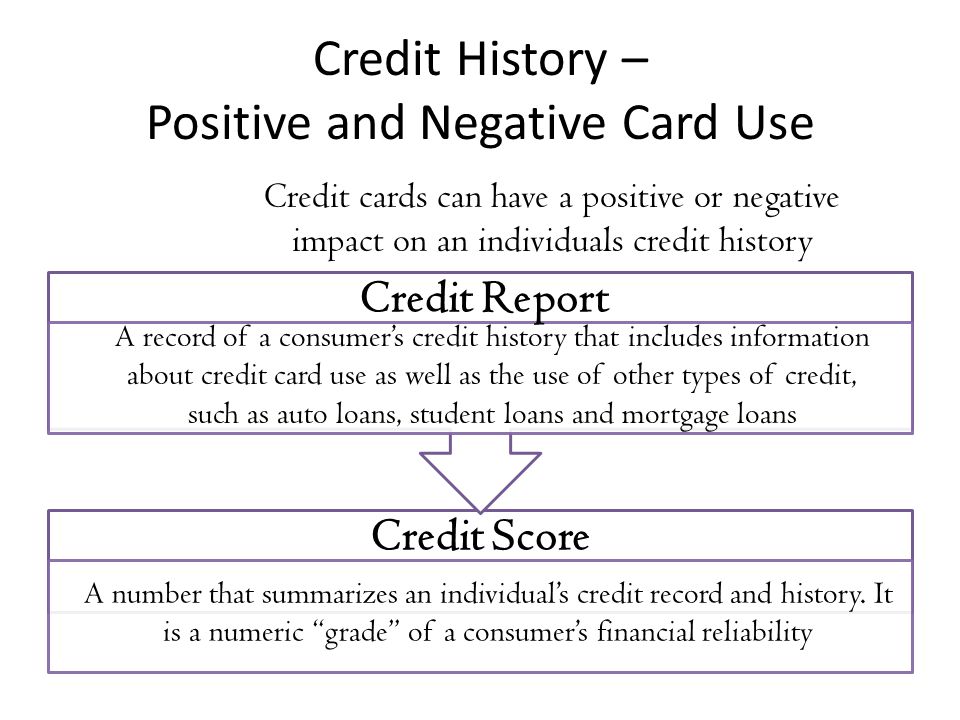 Credit History –
Positive and Negative Card Use

Credit cards can have a positive or negative impact on an individuals credit history

Credit Report

A record of a consumer's credit history that includes information about credit card use as well as the use of other types of credit, such as auto loans, student loans and mortgage loans

Credit Score

A number that summarizes an individual's credit record and history. It is a numeric "grade" of a consumer's financial reliability